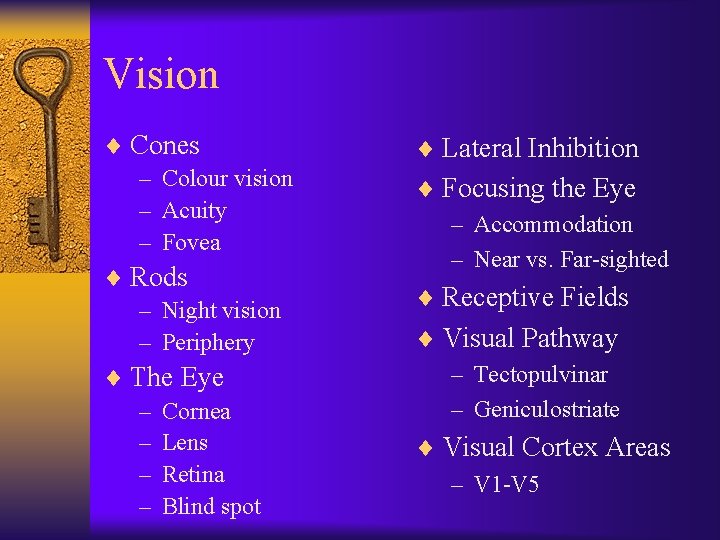 Vision

♦ Cones
– Colour vision
– Acuity
– Fovea
♦ Rods
– Night vision
– Periphery
♦ The Eye
– Cornea
– Lens
– Retina
– Blind spot

♦ Lateral Inhibition
♦ Focusing the Eye
– Accommodation
– Near vs. Far-sighted
♦ Receptive Fields
♦ Visual Pathway
– Tectopulvinar
– Geniculostriate
♦ Visual Cortex Areas
– V1-V5